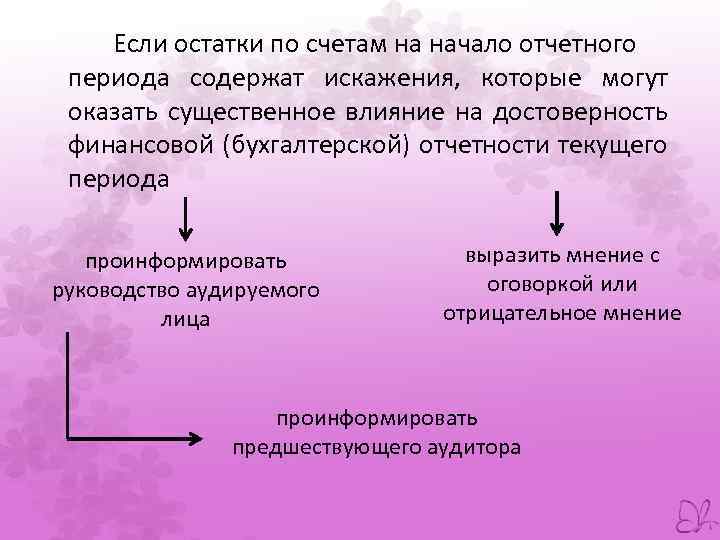 Если остатки по счетам на начало отчетного периода содержат искажения, которые могут оказать существенное влияние на достоверность финансовой (бухгалтерской) отчетности текущего периода

проинформировать руководство аудируемого лица

выразить мнение с оговоркой или отрицательное мнение

проинформировать предшествующего аудитора